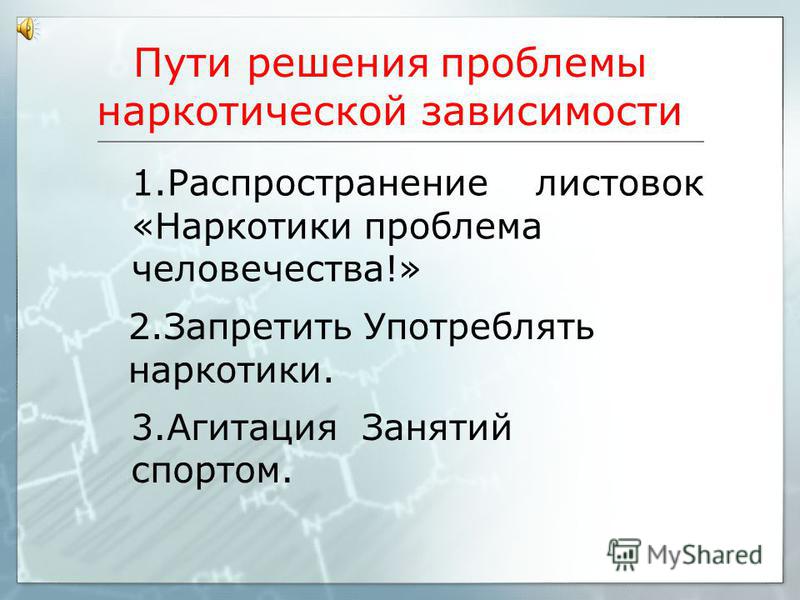 Пути решения проблемы наркотической зависимости

1.Распространение листовок «Наркотики проблема человечества!»

2.Запретить Употреблять наркотики.

3.Агитация Занятий спортом.

MyShared